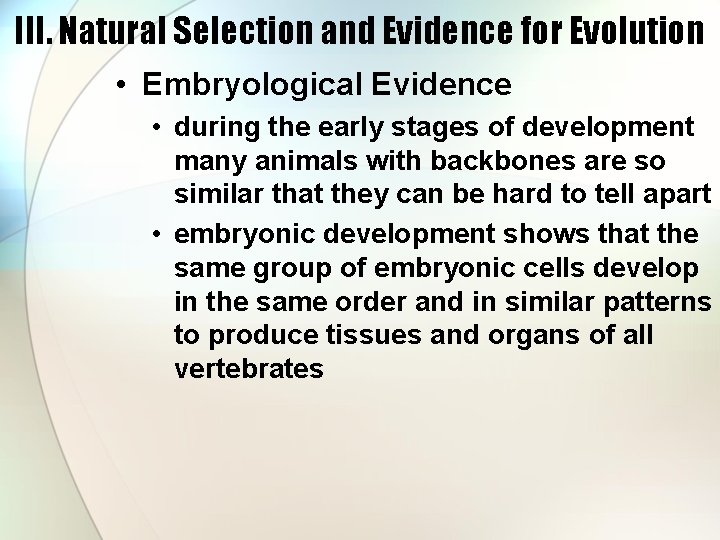 III. Natural Selection and Evidence for Evolution

• Embryological Evidence

• during the early stages of development many animals with backbones are so similar that they can be hard to tell apart

• embryonic development shows that the same group of embryonic cells develop in the same order and in similar patterns to produce tissues and organs of all vertebrates